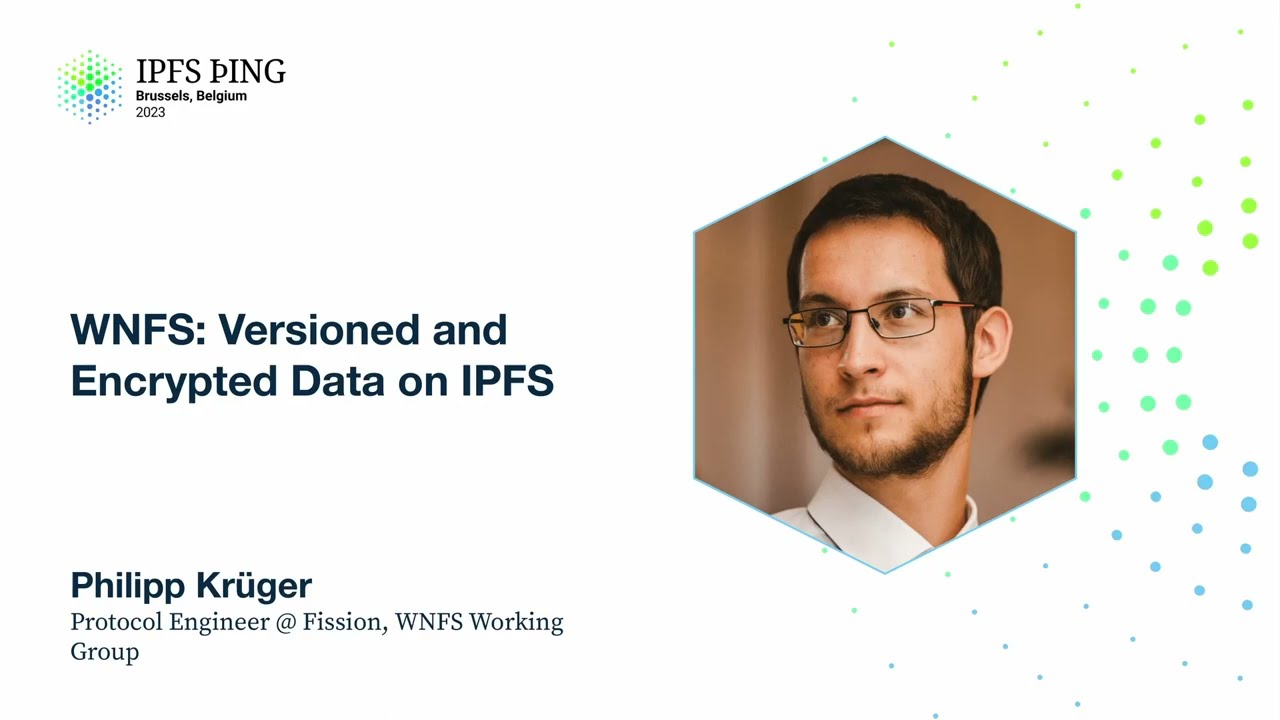 IPFS ÞING
Brussels, Belgium
2023

WNFS: Versioned and Encrypted Data on IPFS

Philipp Krüger
Protocol Engineer @ Fission, WNFS Working Group